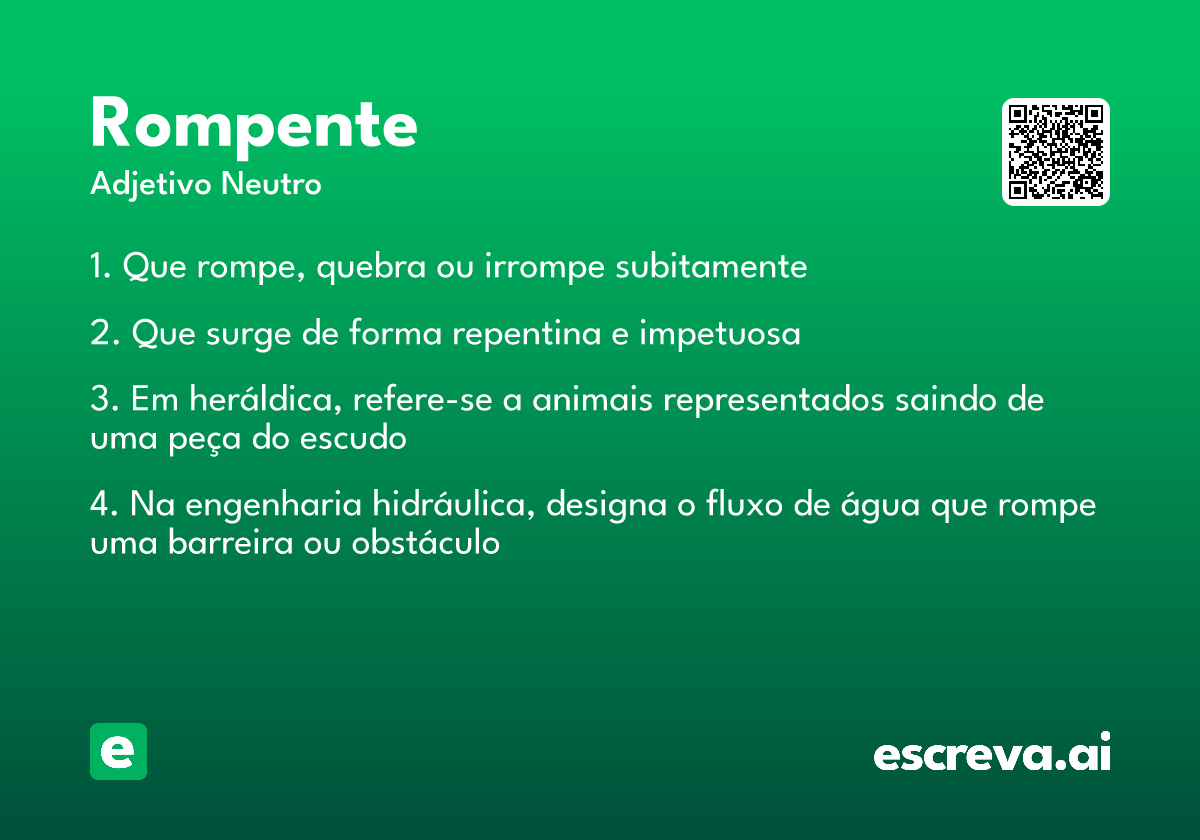 Rompente
Adjetivo Neutro

1. Que rompe, quebra ou irrompe subitamente

2. Que surge de forma repentina e impetuosa

3. Em heráldica, refere-se a animais representados saindo de uma peça do escudo

4. Na engenharia hidráulica, designa o fluxo de água que rompe uma barreira ou obstáculo

e

escreva.ai